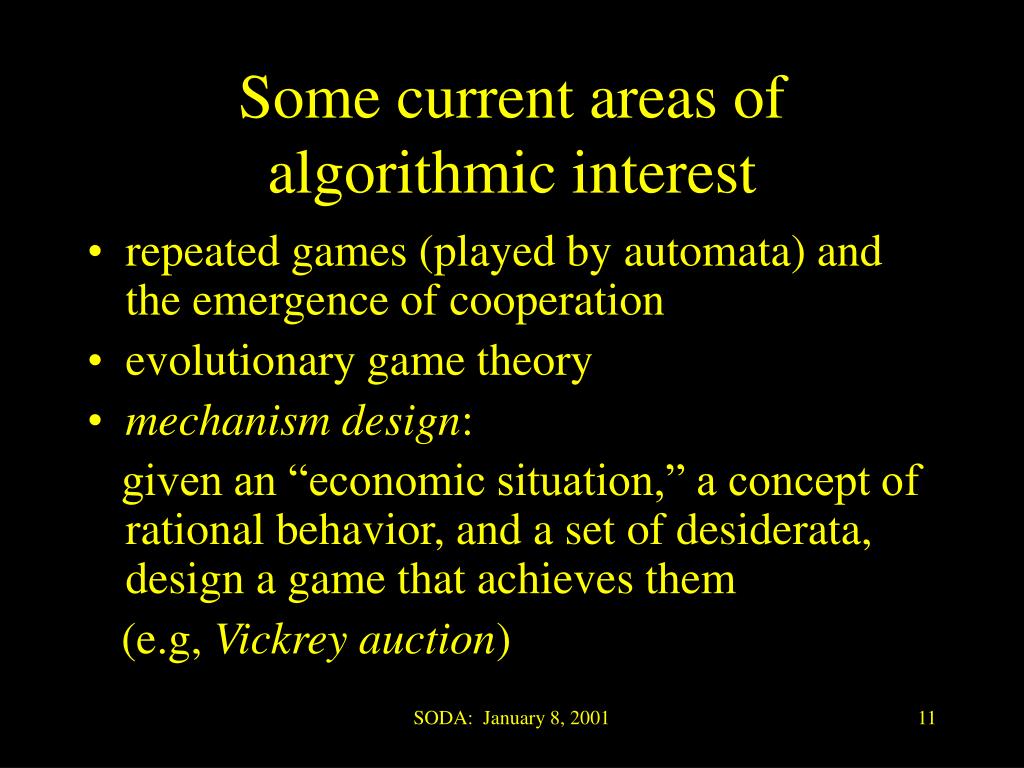 Some current areas of algorithmic interest

• repeated games (played by automata) and the emergence of cooperation
• evolutionary game theory
• mechanism design:

given an “economic situation,” a concept of rational behavior, and a set of desiderata, design a game that achieves them

(e.g, Vickrey auction)

SODA: January 8, 2001

11